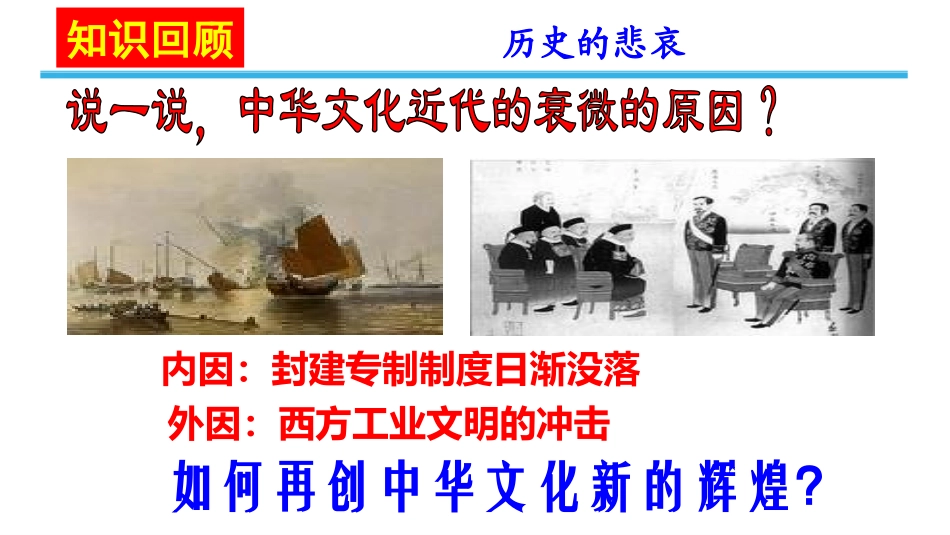 知识回顾

历史的悲哀

说一说，中华文化近代的衰微的原因？

内因：封建专制制度日渐没落

外因：西方工业文明的冲击

如何再创中华文化新的辉煌?